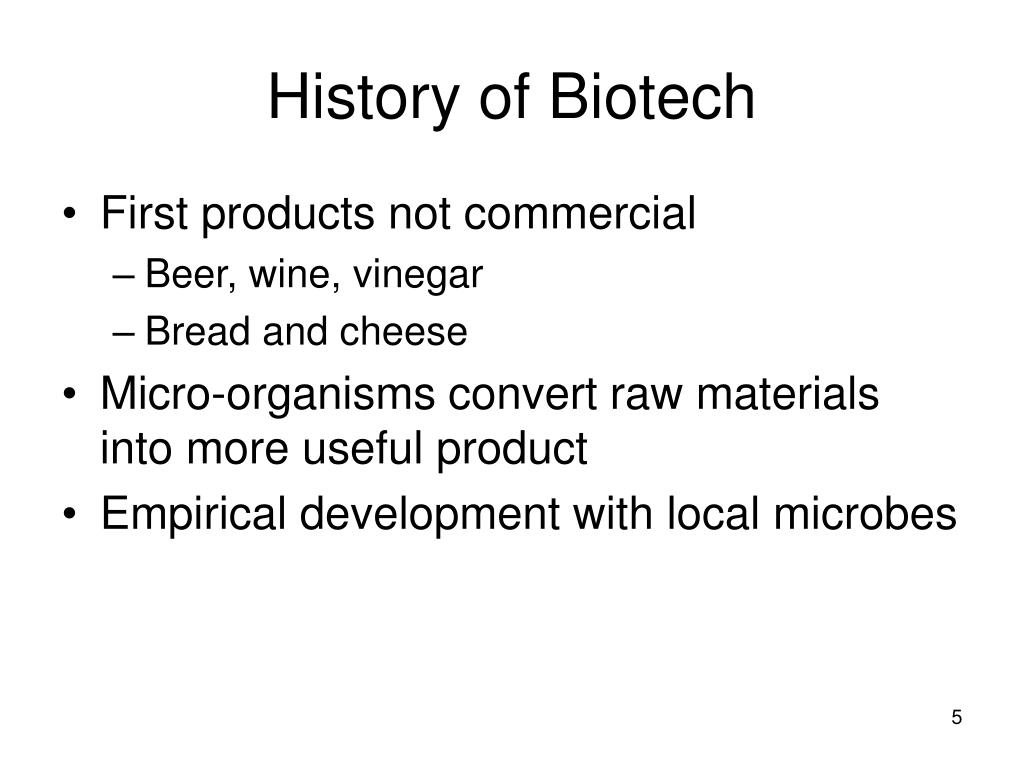 History of Biotech

• First products not commercial
– Beer, wine, vinegar
– Bread and cheese
• Micro-organisms convert raw materials into more useful product
• Empirical development with local microbes

5